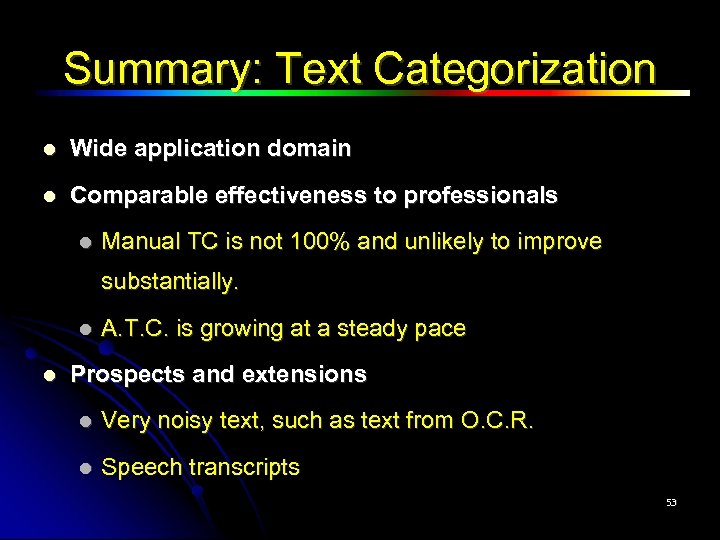 Summary: Text Categorization

- Wide application domain
- Comparable effectiveness to professionals
  - Manual TC is not 100% and unlikely to improve substantially.
  - A.T.C. is growing at a steady pace
- Prospects and extensions
  - Very noisy text, such as text from O.C.R.
  - Speech transcripts

53